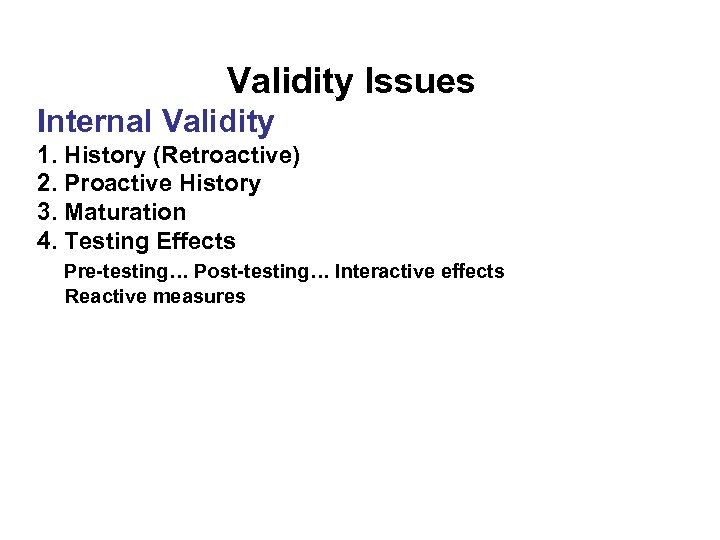 Validity Issues

Internal Validity

1. History (Retroactive)
2. Proactive History
3. Maturation
4. Testing Effects

Pre-testing… Post-testing… Interactive effects
Reactive measures